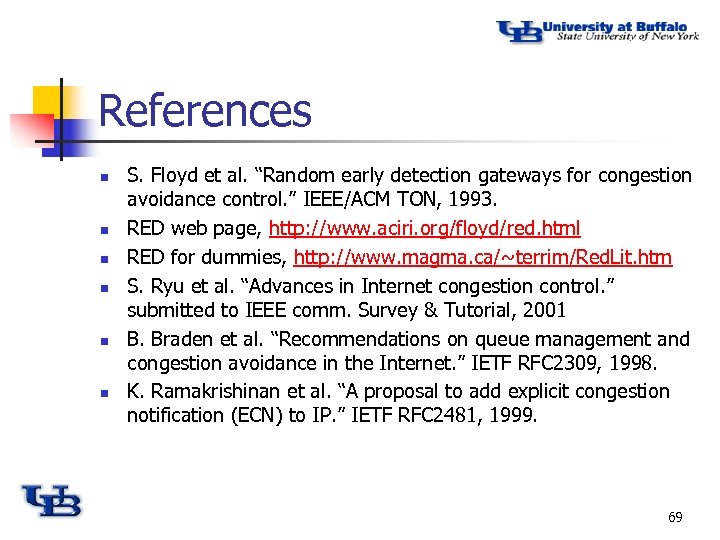 UB University at Buffalo
State University of New York

References

- S. Floyd et al. "Random early detection gateways for congestion avoidance control." IEEE/ACM TON, 1993.
- RED web page, http://www.aciri.org/floyd/red.html
- RED for dummies, http://www.magma.ca/~terrim/RedLit.htm
- S. Ryu et al. "Advances in Internet congestion control." submitted to IEEE comm. Survey & Tutorial, 2001
- B. Braden et al. "Recommendations on queue management and congestion avoidance in the Internet." IETF RFC2309, 1998.
- K. Ramakrishinan et al. "A proposal to add explicit congestion notification (ECN) to IP." IETF RFC2481, 1999.

UB

69